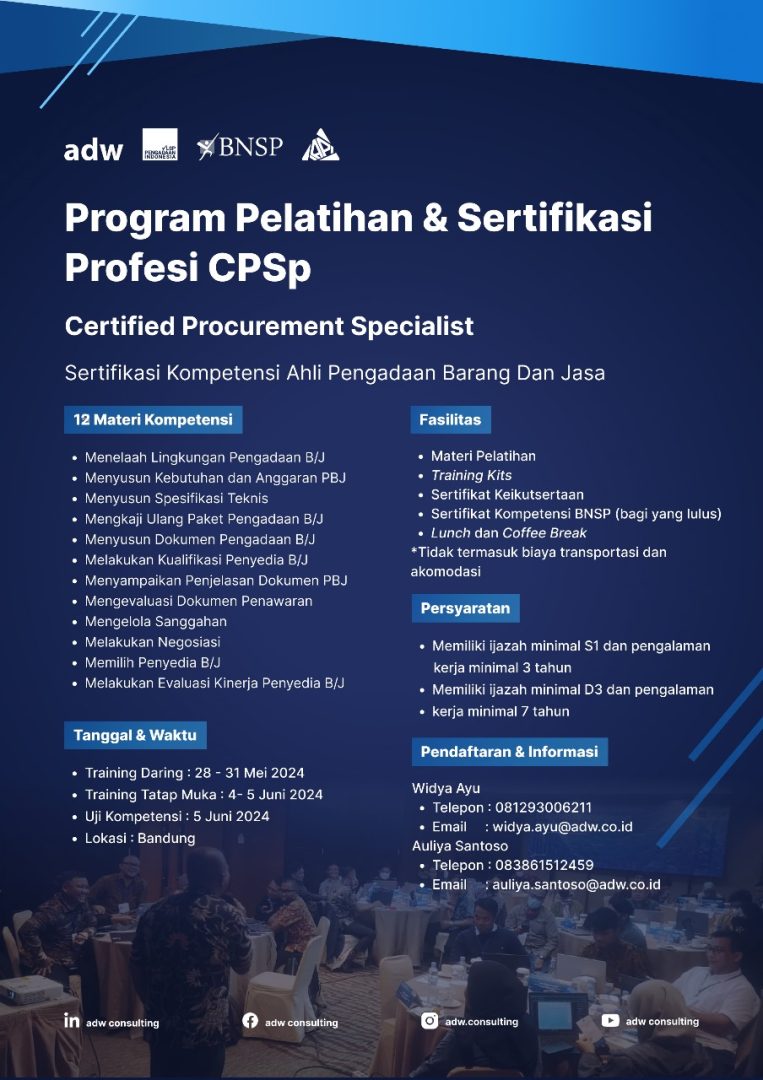 adw LSP PENGADAAN INDONESIA BNSP

Program Pelatihan & Sertifikasi Profesi CPSp

Certified Procurement Specialist

Sertifikasi Kompetensi Ahli Pengadaan Barang Dan Jasa

12 Materi Kompetensi

- Menelaah Lingkungan Pengadaan B/J
- Menyusun Kebutuhan dan Anggaran PBJ
- Menyusun Spesifikasi Teknis
- Mengkaji Ulang Paket Pengadaan B/J
- Menyusun Dokumen Pengadaan B/J
- Melakukan Kualifikasi Penyedia B/J
- Menyampaikan Penjelasan Dokumen PBJ
- Mengevaluasi Dokumen Penawaran
- Mengelola Sanggahan
- Melakukan Negosiasi
- Memilih Penyedia B/J
- Melakukan Evaluasi Kinerja Penyedia B/J

Tanggal & Waktu

- Training Daring : 28 - 31 Mei 2024
- Training Tatap Muka : 4- 5 Juni 2024
- Uji Kompetensi : 5 Juni 2024
- Lokasi : Bandung

Fasilitas

- Materi Pelatihan
- Training Kits
- Sertifikat Keikutsertaan
- Sertifikat Kompetensi BNSP (bagi yang lulus)
- Lunch dan Coffee Break

*Tidak termasuk biaya transportasi dan akomodasi

Persyaratan

- Memiliki ijazah minimal S1 dan pengalaman kerja minimal 3 tahun
- Memiliki ijazah minimal D3 dan pengalaman
- kerja minimal 7 tahun

Pendaftaran & Informasi

Widya Ayu
- Telepon : 081293006211
- Email : widya.ayu@adw.co.id

Auliya Santoso
- Telepon : 083861512459
- Email : auliya.santoso@adw.co.id

adw consulting
adw consulting
adw.consulting
adw consulting